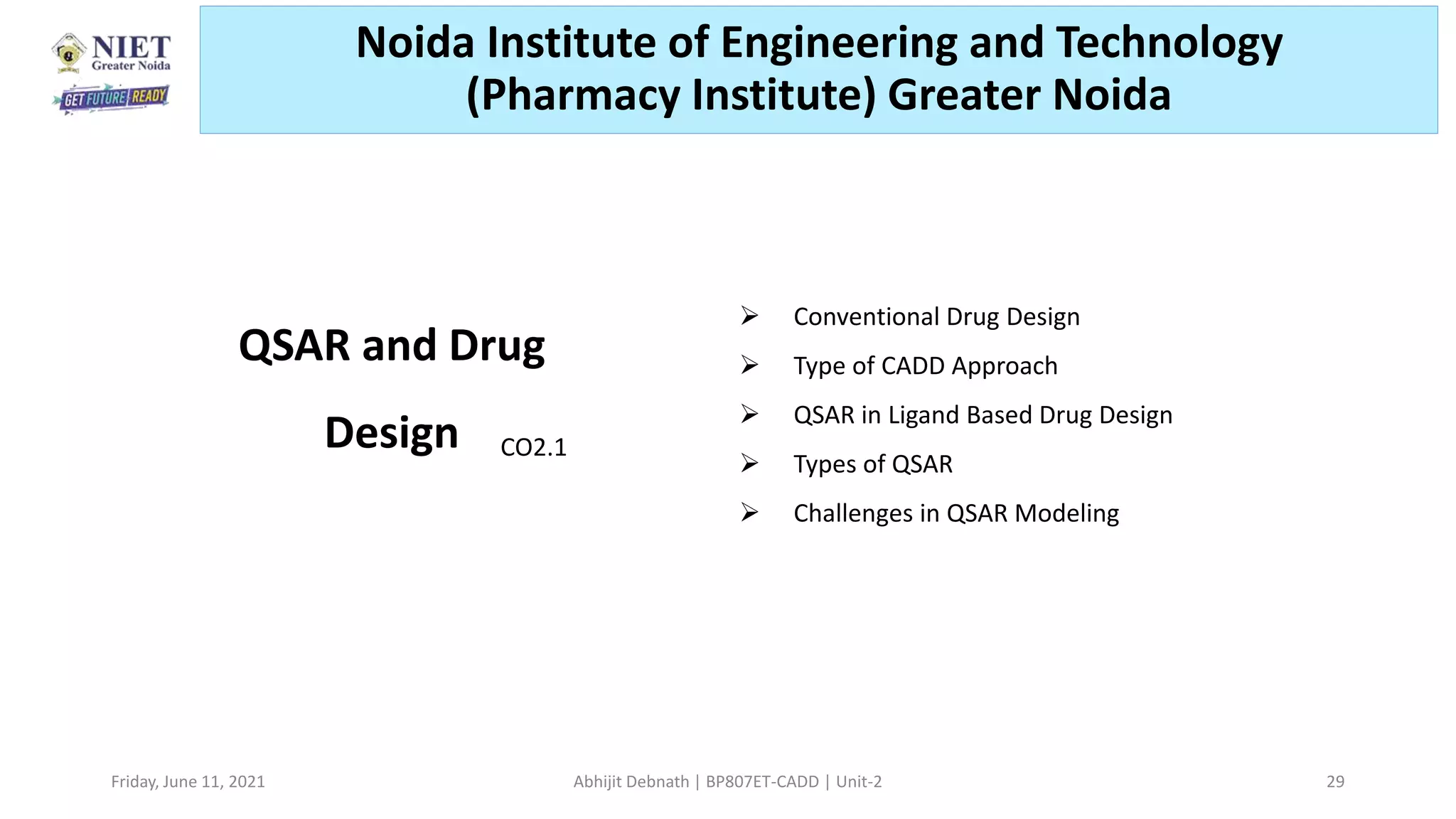 NIET
Greater Noida
GET FUTURE READY

Noida Institute of Engineering and Technology (Pharmacy Institute) Greater Noida

QSAR and Drug Design CO2.1

➢ Conventional Drug Design
➢ Type of CADD Approach
➢ QSAR in Ligand Based Drug Design
➢ Types of QSAR
➢ Challenges in QSAR Modeling

Friday, June 11, 2021

Abhijit Debnath | BP807ET-CADD | Unit-2

29